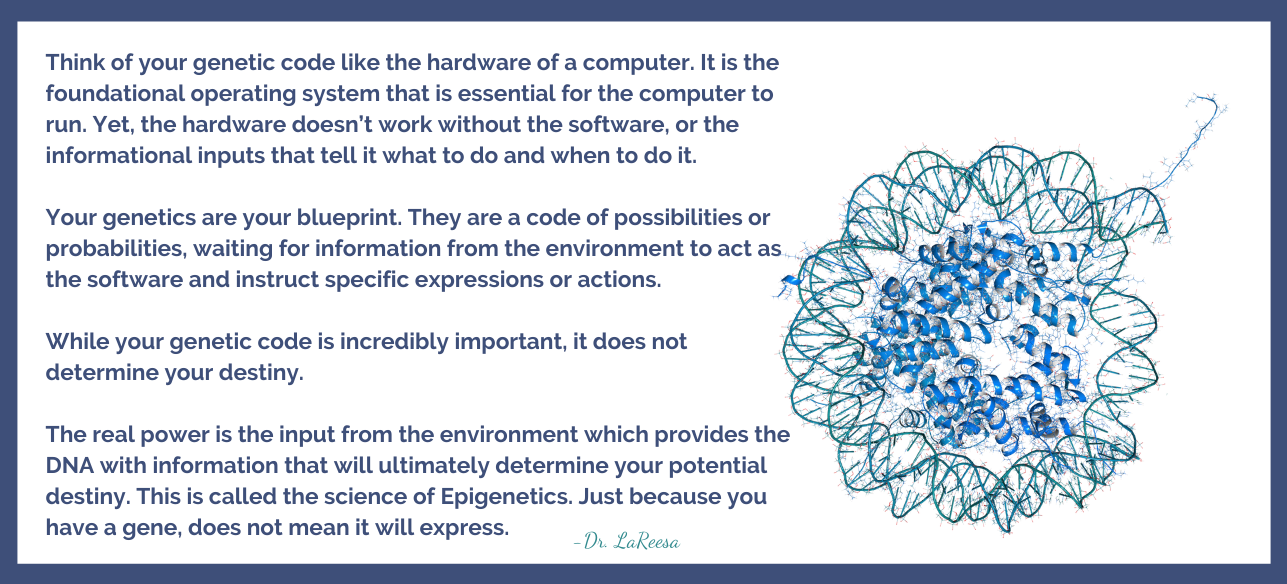 Think of your genetic code like the hardware of a computer. It is the foundational operating system that is essential for the computer to run. Yet, the hardware doesn't work without the software, or the informational inputs that tell it what to do and when to do it.

Your genetics are your blueprint. They are a code of possibilities or probabilities, waiting for information from the environment to act as the software and instruct specific expressions or actions.

While your genetic code is incredibly important, it does not determine your destiny.

The real power is the input from the environment which provides the DNA with information that will ultimately determine your potential destiny. This is called the science of Epigenetics. Just because you have a gene, does not mean it will express.

-Dr. LaReesa